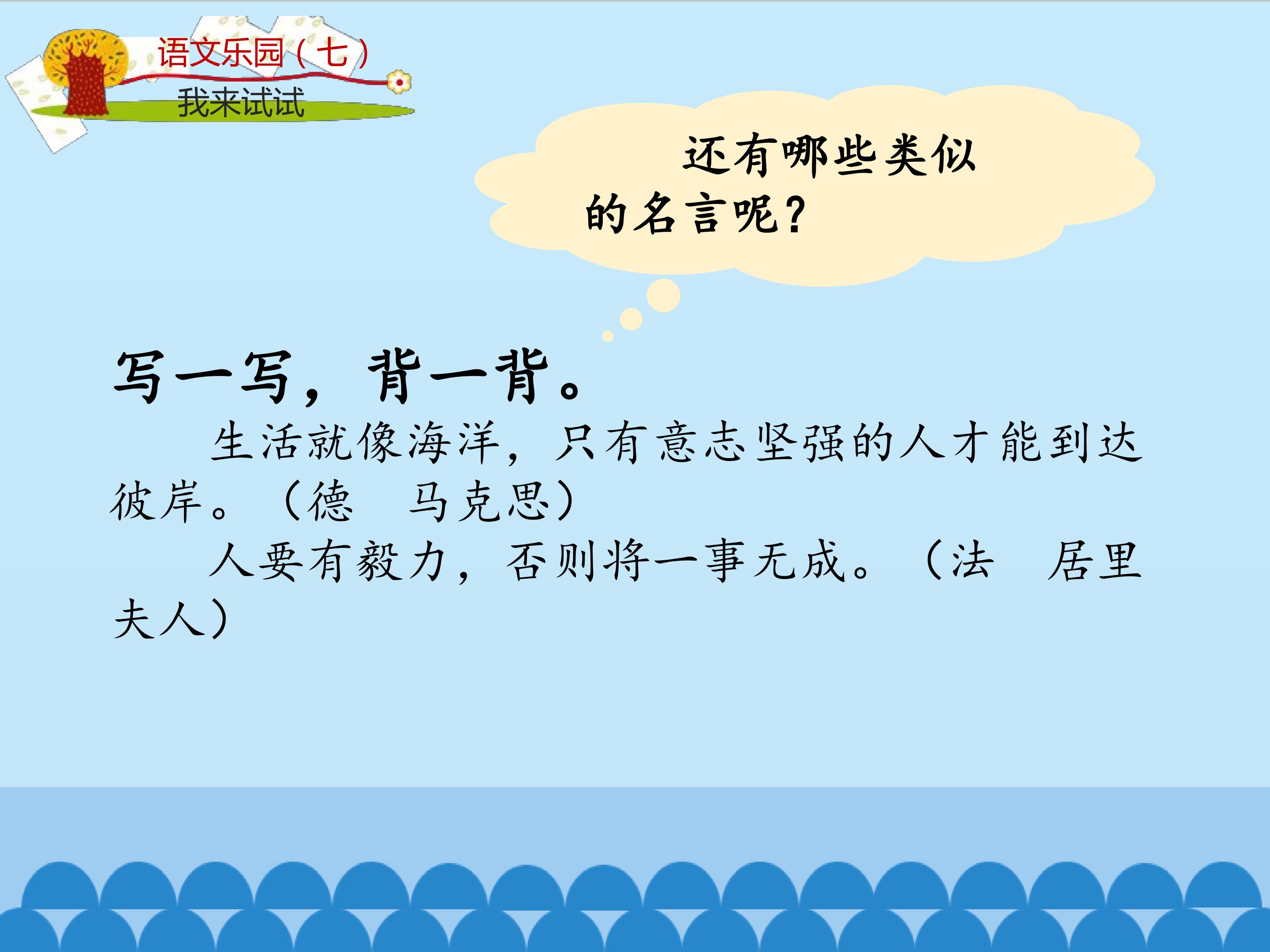 语文乐园（七）

我来试试

还有哪些类似的名言呢？

写一写，背一背。

生活就像海洋，只有意志坚强的人才能到达彼岸。（德　马克思）

人要有毅力，否则将一事无成。（法　居里夫人）